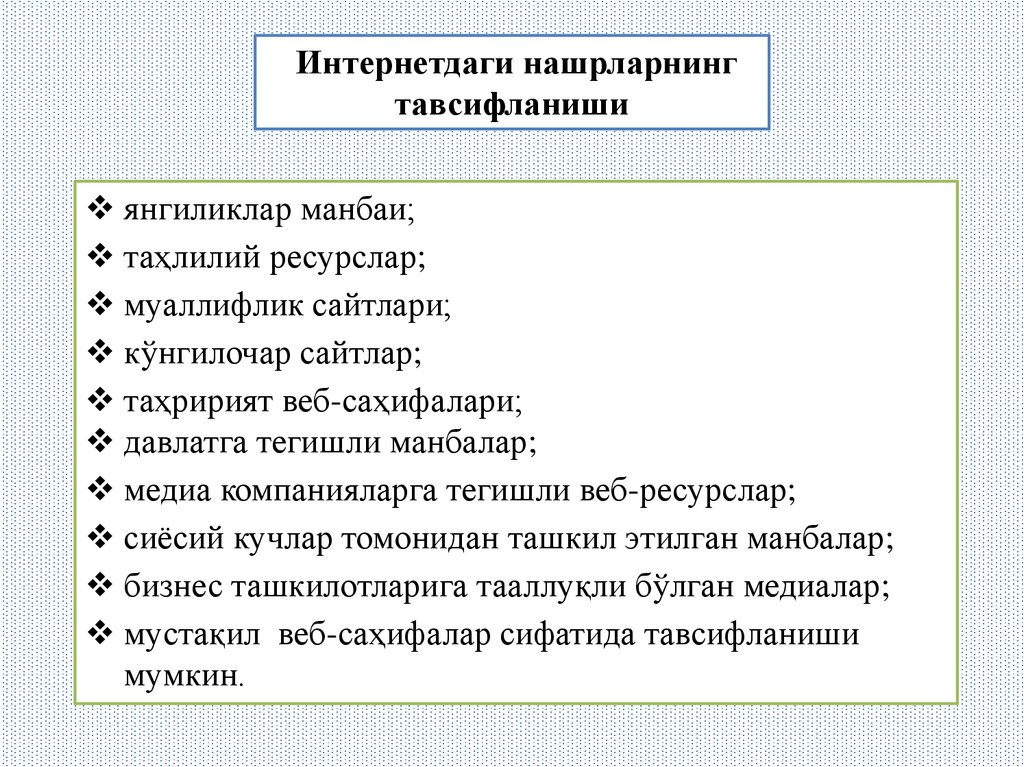 Интернетдаги нашрларнинг тавсифланиши

❖ янгиликлар манбаи;
❖ таҳлилий ресурслар;
❖ муаллифлик сайтлари;
❖ кўнгилочар сайтлар;
❖ таҳририят веб-саҳифалари;
❖ давлатга тегишли манбалар;
❖ медиа компанияларга тегишли веб-ресурслар;
❖ сиёсий кучлар томонидан ташкил этилган манбалар;
❖ бизнес ташкилотларига тааллуқли бўлган медиалар;
❖ мустақил веб-саҳифалар сифатида тавсифланиши мумкин.